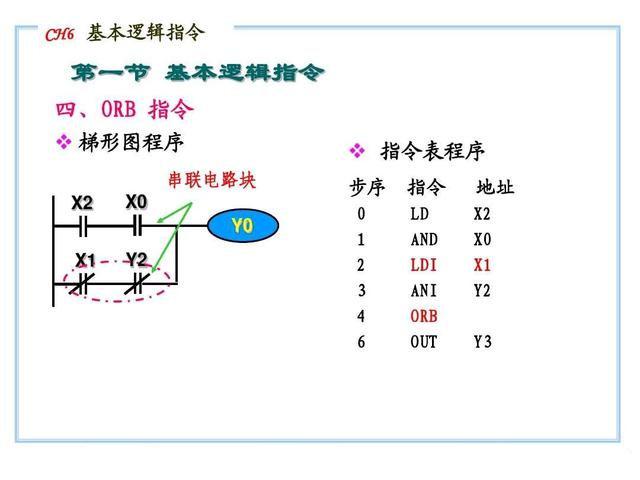 CH6 基本逻辑指令

第一节 基本逻辑指令

四、ORB 指令

❖ 梯形图程序

串联电路块

X2 X0

Y0

X1 Y2

❖ 指令表程序

| 步序 | 指令 | 地址 |
|---|---|---|
| 0 | LD | X2 |
| 1 | AND | X0 |
| 2 | LDI | X1 |
| 3 | ANI | Y2 |
| 4 | ORB | |
| 6 | OUT | Y3 |